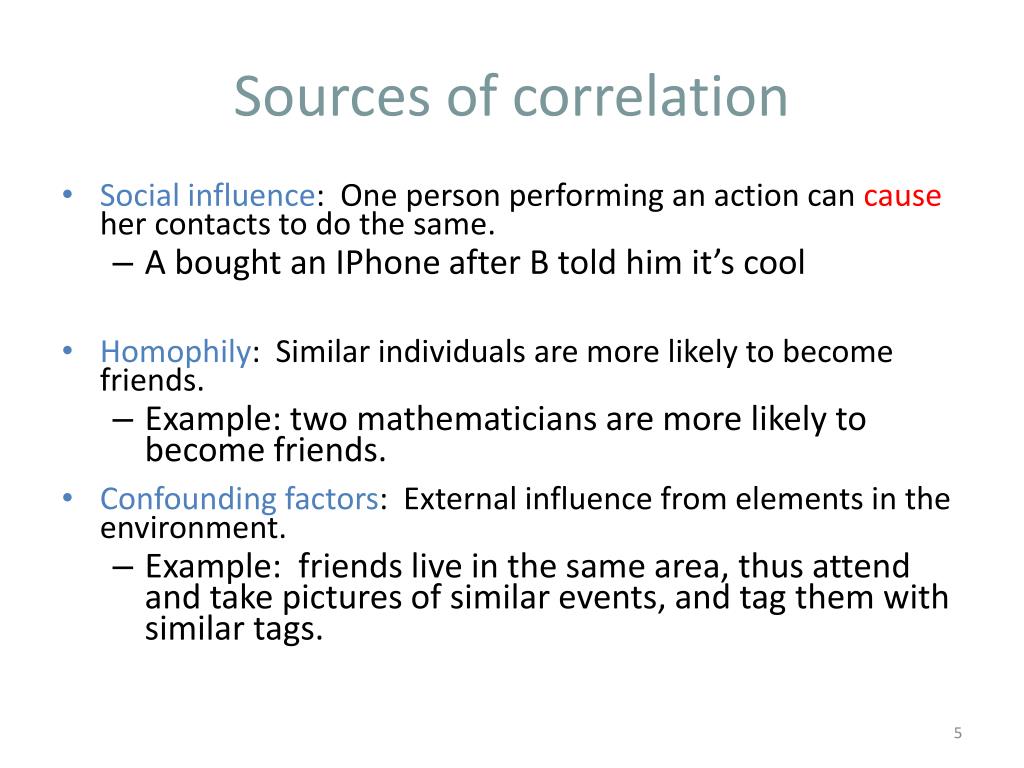 Sources of correlation

• Social influence: One person performing an action can cause her contacts to do the same.
– A bought an IPhone after B told him it's cool

• Homophily: Similar individuals are more likely to become friends.
– Example: two mathematicians are more likely to become friends.

• Confounding factors: External influence from elements in the environment.
– Example: friends live in the same area, thus attend and take pictures of similar events, and tag them with similar tags.

5